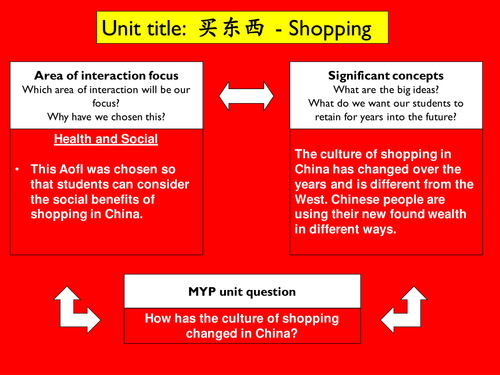 Unit title: 买东西 - Shopping

Area of interaction focus
Which area of interaction will be our focus?
Why have we chosen this?

Health and Social

• This AofI was chosen so that students can consider the social benefits of shopping in China.

Significant concepts
What are the big ideas?
What do we want our students to retain for years into the future?

The culture of shopping in China has changed over the years and is different from the West. Chinese people are using their new found wealth in different ways.

MYP unit question

How has the culture of shopping changed in China?